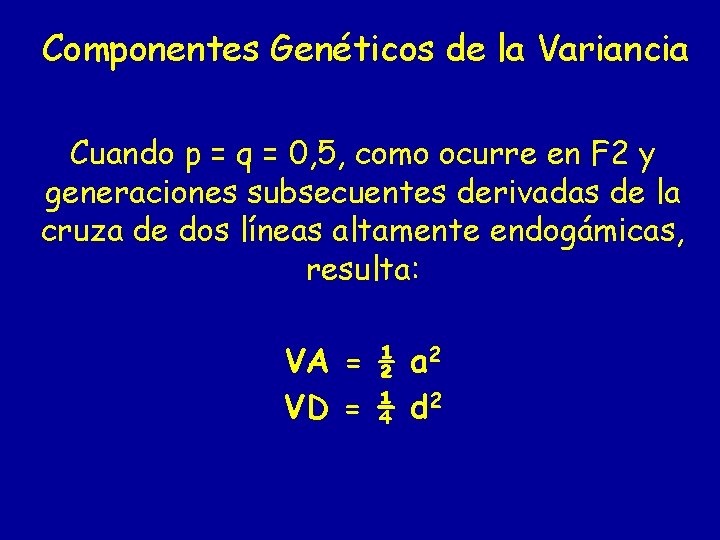 Componentes Genéticos de la Variancia

Cuando p = q = 0,5, como ocurre en F2 y generaciones subsecuentes derivadas de la cruza de dos líneas altamente endogámicas, resulta:

$VA = \frac{1}{2} a^2$

$VD = \frac{1}{4} d^2$